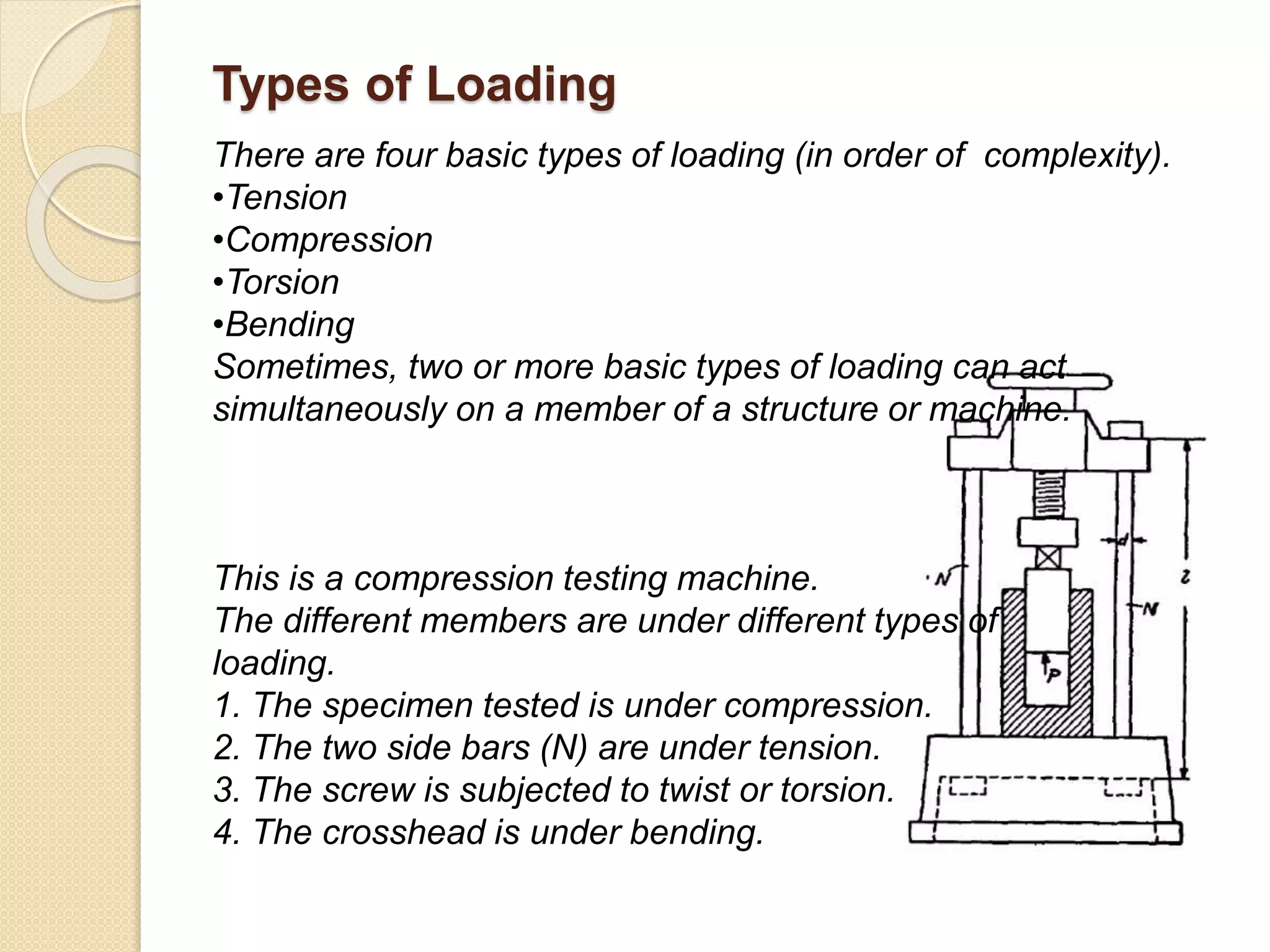 Types of Loading

There are four basic types of loading (in order of complexity).
•Tension
•Compression
•Torsion
•Bending
Sometimes, two or more basic types of loading can act simultaneously on a member of a structure or machine.

This is a compression testing machine.
The different members are under different types of loading.
1. The specimen tested is under compression.
2. The two side bars (N) are under tension.
3. The screw is subjected to twist or torsion.
4. The crosshead is under bending.

d
N
N
l
P